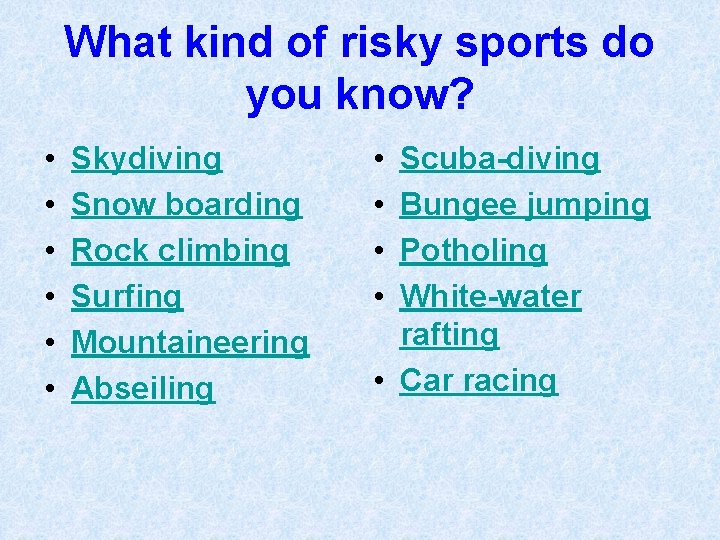 What kind of risky sports do you know?

• Skydiving
• Snow boarding
• Rock climbing
• Surfing
• Mountaineering
• Abseiling

• Scuba-diving
• Bungee jumping
• Potholing
• White-water rafting
• Car racing